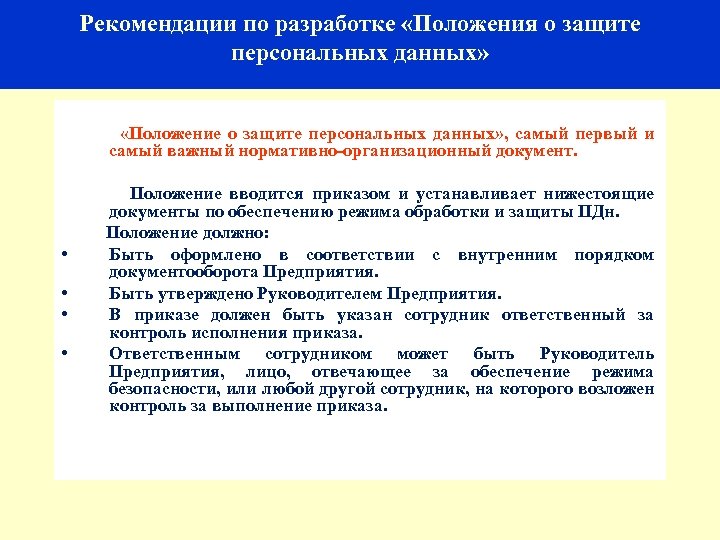 Рекомендации по разработке «Положения о защите персональных данных»

«Положение о защите персональных данных», самый первый и самый важный нормативно-организационный документ.

Положение вводится приказом и устанавливает нижестоящие документы по обеспечению режима обработки и защиты ПДн.

Положение должно:

• Быть оформлено в соответствии с внутренним порядком документооборота Предприятия.
• Быть утверждено Руководителем Предприятия.
• В приказе должен быть указан сотрудник ответственный за контроль исполнения приказа.
• Ответственным сотрудником может быть Руководитель Предприятия, лицо, отвечающее за обеспечение режима безопасности, или любой другой сотрудник, на которого возложен контроль за выполнение приказа.